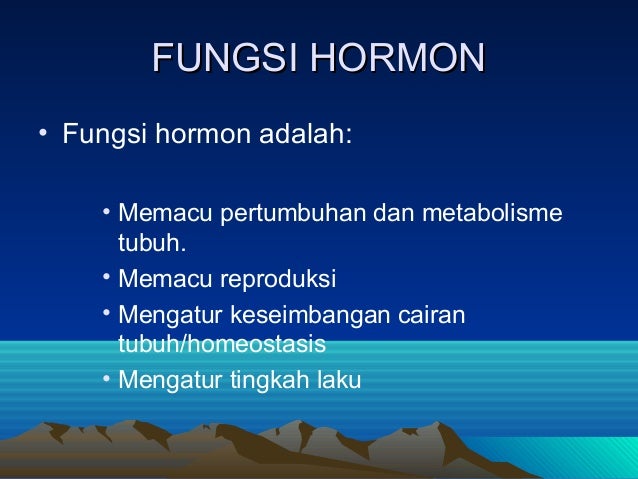 FUNGSI HORMON

• Fungsi hormon adalah:

• Memacu pertumbuhan dan metabolisme tubuh.
• Memacu reproduksi
• Mengatur keseimbangan cairan tubuh/homeostasis
• Mengatur tingkah laku